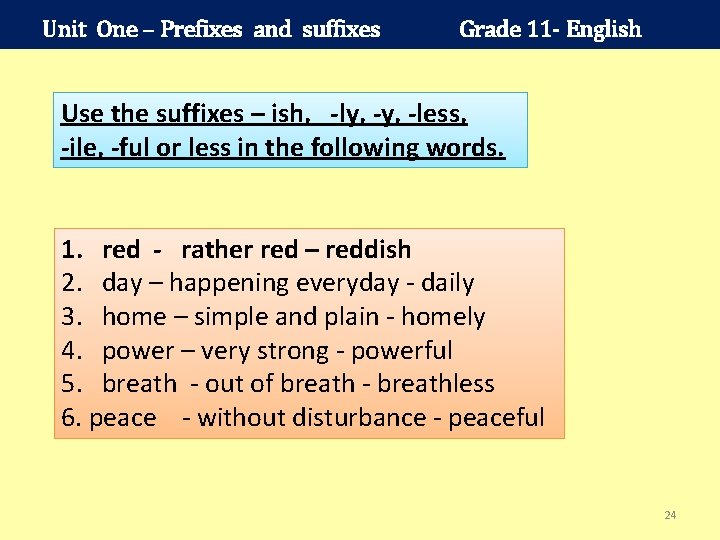 Unit One – Prefixes and suffixes Grade 11- English

Use the suffixes – ish, -ly, -y, -less, -ile, -ful or less in the following words.

1. red - rather red – reddish
2. day – happening everyday - daily
3. home – simple and plain - homely
4. power – very strong - powerful
5. breath - out of breath - breathless
6. peace - without disturbance - peaceful

24